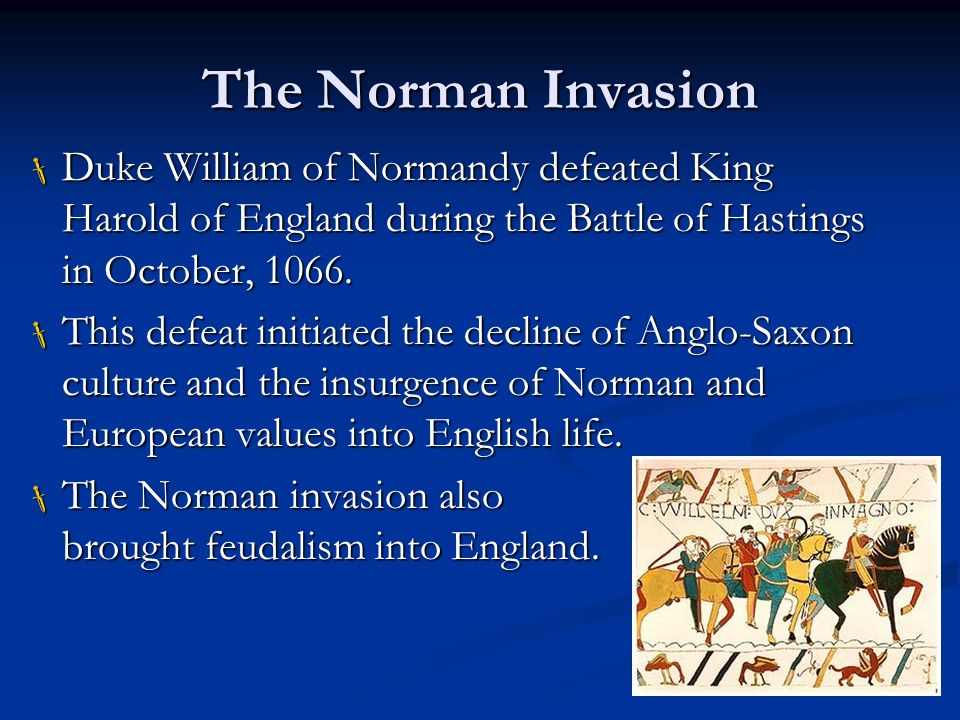 The Norman Invasion

Duke William of Normandy defeated King Harold of England during the Battle of Hastings in October, 1066.

This defeat initiated the decline of Anglo-Saxon culture and the insurgence of Norman and European values into English life.

The Norman invasion also brought feudalism into England.

C: WILLELM: DUX INMAGNO: